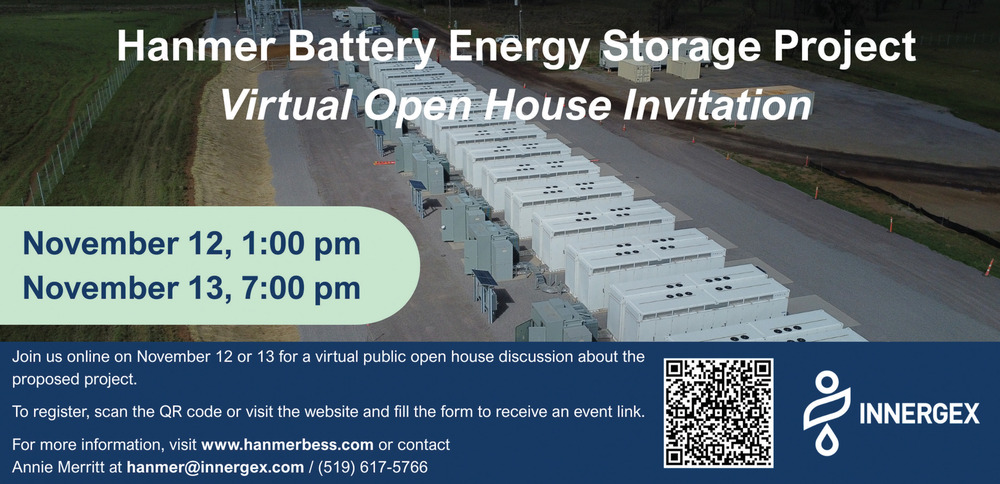 Hanmer Battery Energy Storage Project
Virtual Open House Invitation

November 12, 1:00 pm
November 13, 7:00 pm

Join us online on November 12 or 13 for a virtual public open house discussion about the proposed project.

To register, scan the QR code or visit the website and fill the form to receive an event link.

For more information, visit www.hanmerbess.com or contact Annie Merritt at hanmer@innergex.com / (519) 617-5766

INNERGEX